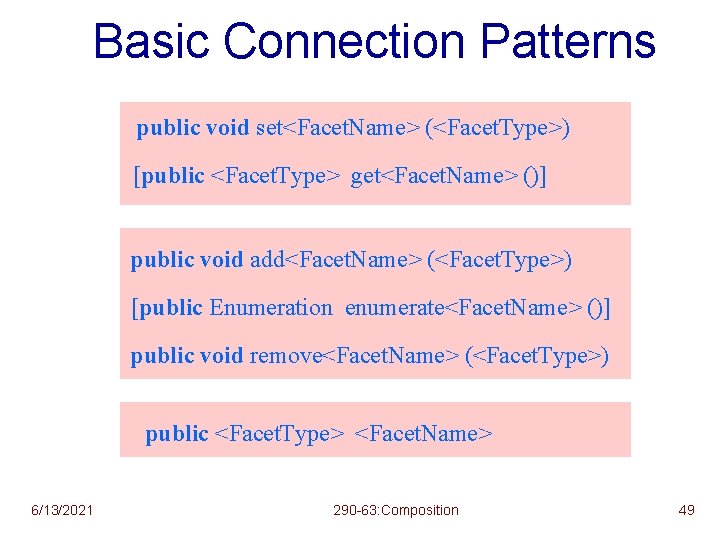 Basic Connection Patterns

public void set<FacetName> (<FacetType>)

[public <FacetType> get<FacetName> ()]

public void add<FacetName> (<FacetType>)

[public Enumeration enumerate<FacetName> ()]

public void remove<FacetName> (<FacetType>)

public <FacetType> <FacetName>

6/13/2021

290-63:Composition

49